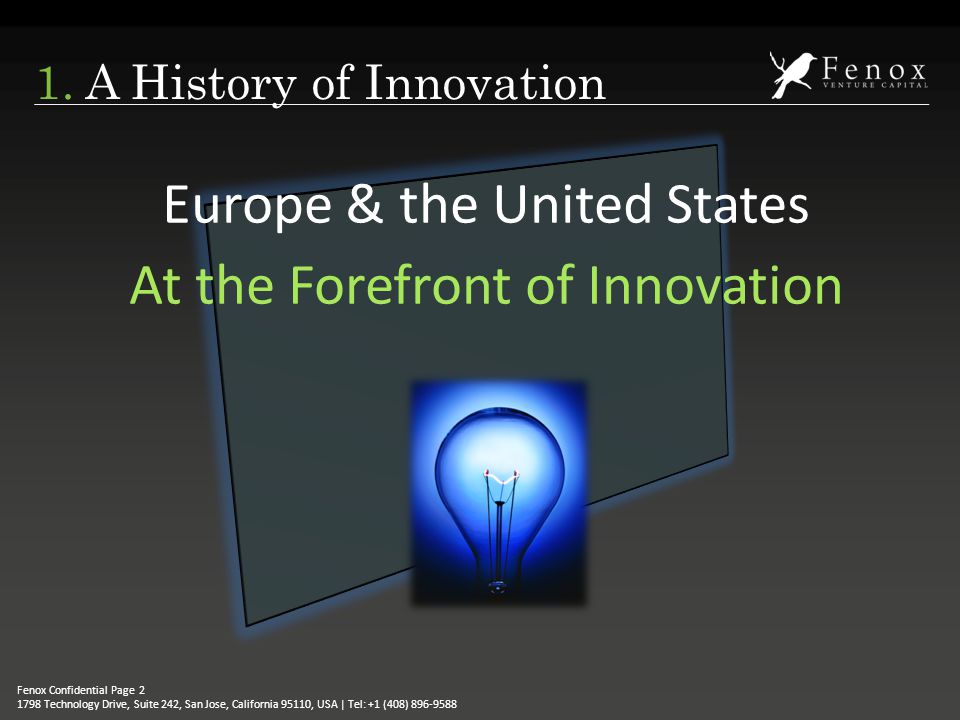 1. A History of Innovation

Fenox
VENTURE CAPITAL

Europe & the United States

At the Forefront of Innovation

Fenox Confidential Page 2
1798 Technology Drive, Suite 242, San Jose, California 95110, USA | Tel: +1 (408) 896-9588